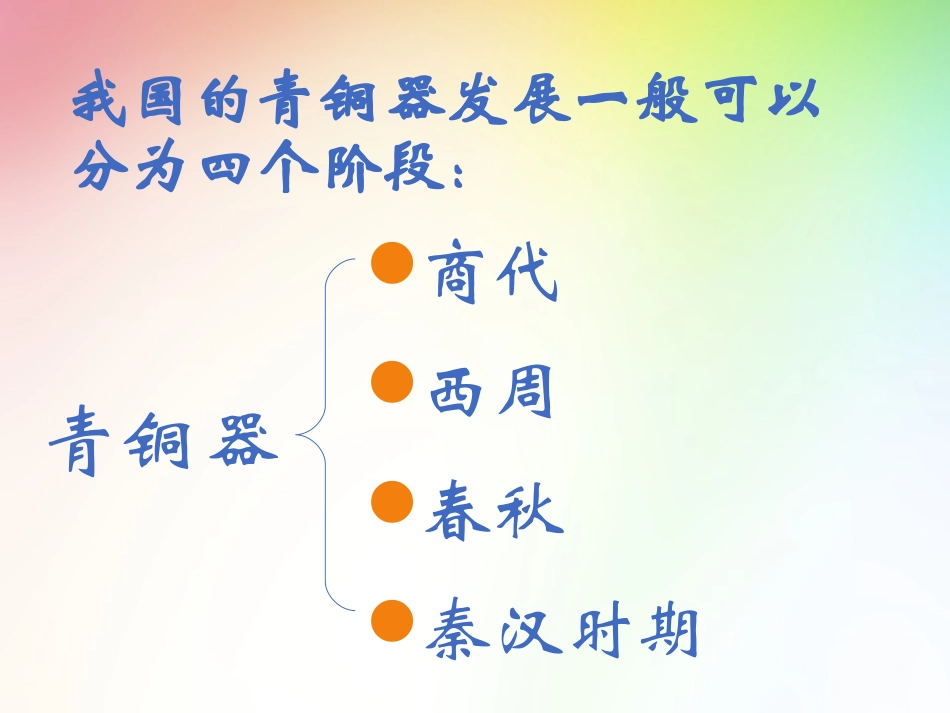 我国的青铜器发展一般可以分为四个阶段：

青铜器

商代

西周

春秋

秦汉时期